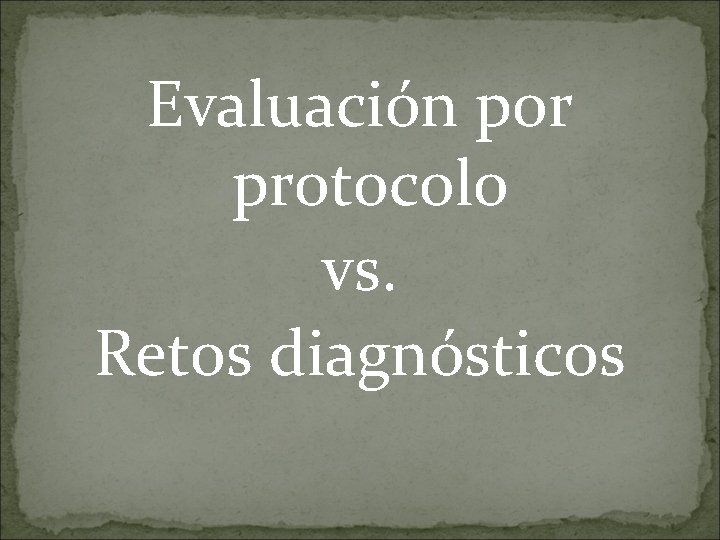 Evaluación por protocolo
vs.
Retos diagnósticos